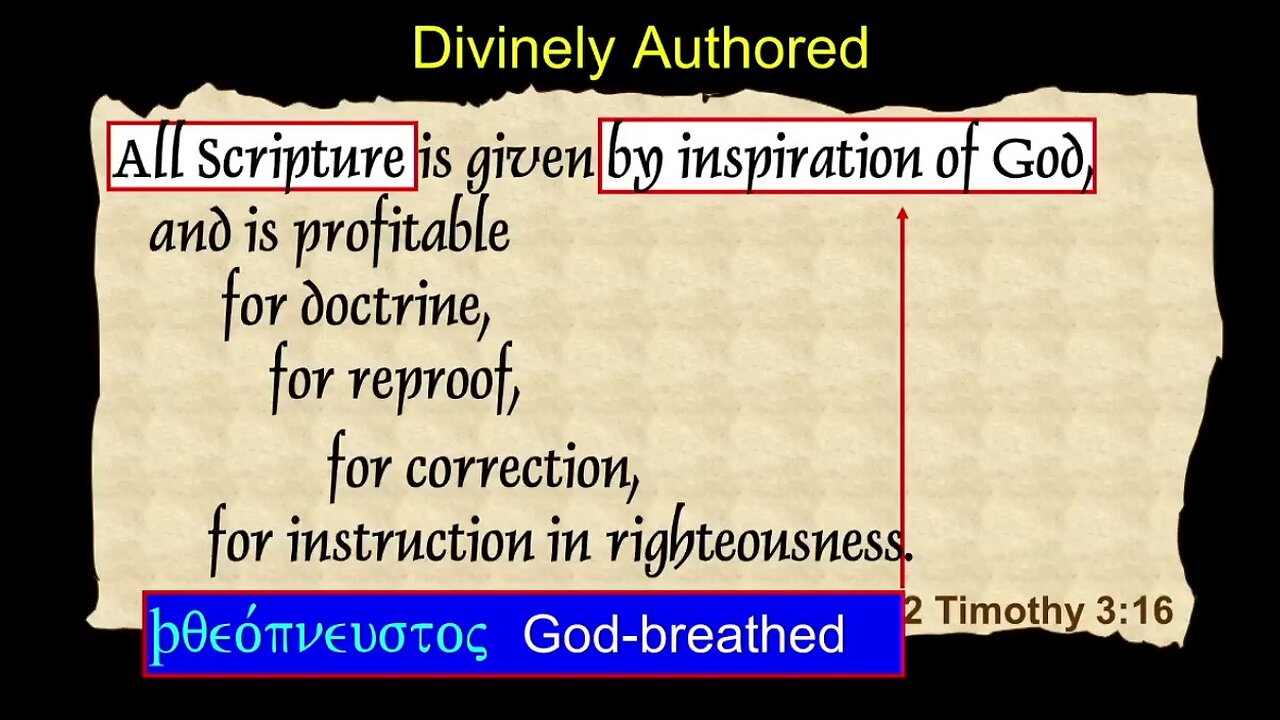 Divinely Authored

All Scripture is given by inspiration of God, and is profitable for doctrine, for reproof, for correction, for instruction in righteousness.

2 Timothy 3:16

þθεόπνευστος God-breathed